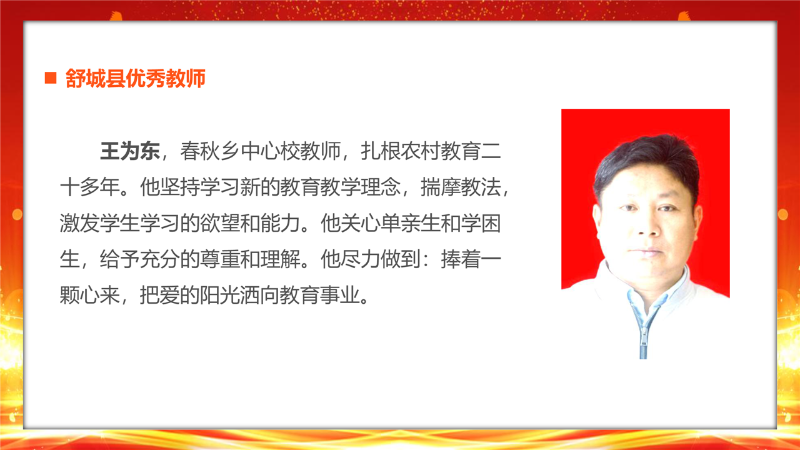 ■ 舒城县优秀教师

王为东，春秋乡中心校教师，扎根农村教育二十多年。他坚持学习新的教育教学理念，揣摩教法，激发学生学习的欲望和能力。他关心单亲生和学困生，给予充分的尊重和理解。他尽力做到：捧着一颗心来，把爱的阳光洒向教育事业。